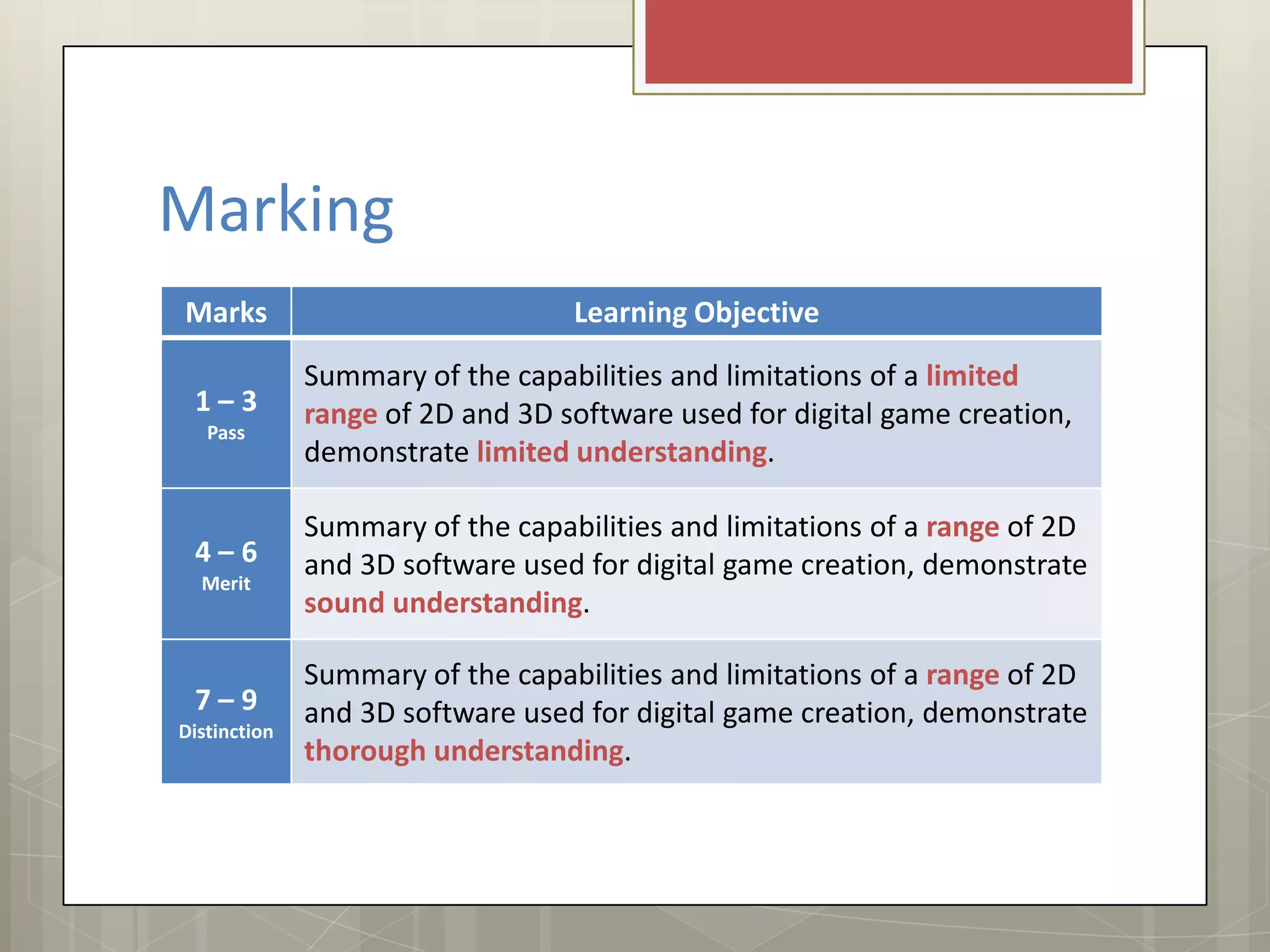 Marking

| Marks | Learning Objective |
|---|---|
| 1 – 3 Pass | Summary of the capabilities and limitations of a limited range of 2D and 3D software used for digital game creation, demonstrate limited understanding. |
| 4 – 6 Merit | Summary of the capabilities and limitations of a range of 2D and 3D software used for digital game creation, demonstrate sound understanding. |
| 7 – 9 Distinction | Summary of the capabilities and limitations of a range of 2D and 3D software used for digital game creation, demonstrate thorough understanding. |